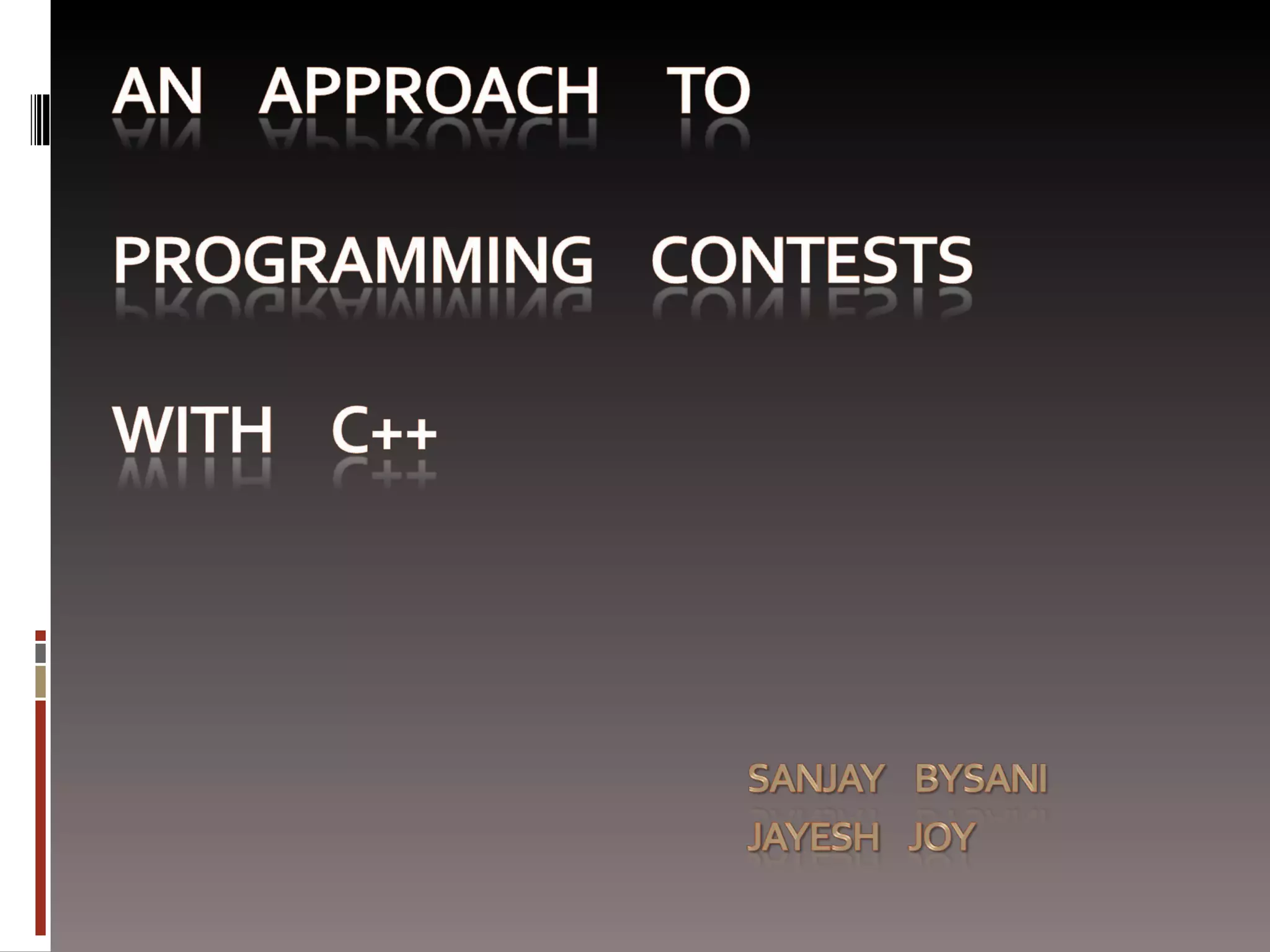 AN APPROACH TO PROGRAMMING CONTESTS WITH C++

SANJAY BYSANI
JAYESH JOY